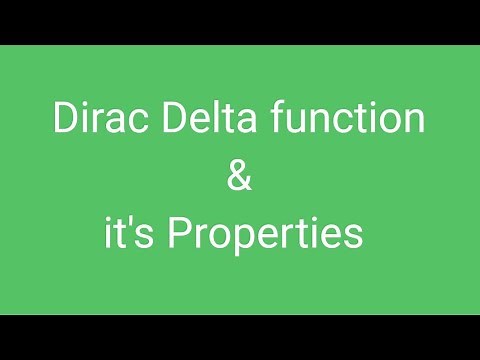 Dirac Delta function
&
it's Properties